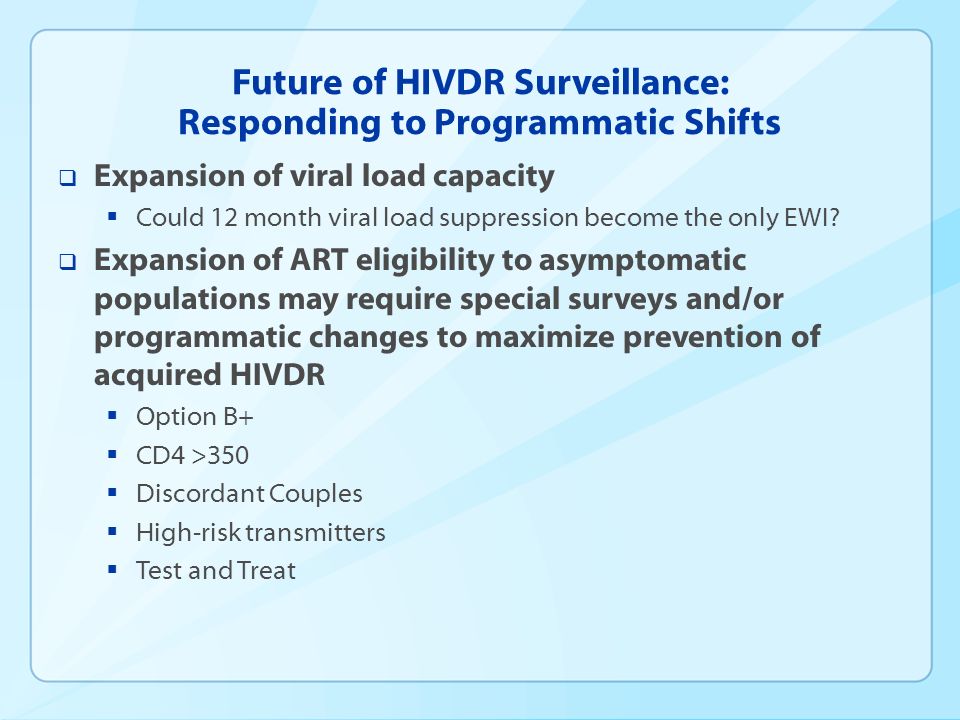 Future of HIVDR Surveillance:
Responding to Programmatic Shifts

❑ Expansion of viral load capacity
▪ Could 12 month viral load suppression become the only EWI?

❑ Expansion of ART eligibility to asymptomatic populations may require special surveys and/or programmatic changes to maximize prevention of acquired HIVDR
▪ Option B+
▪ CD4 >350
▪ Discordant Couples
▪ High-risk transmitters
▪ Test and Treat